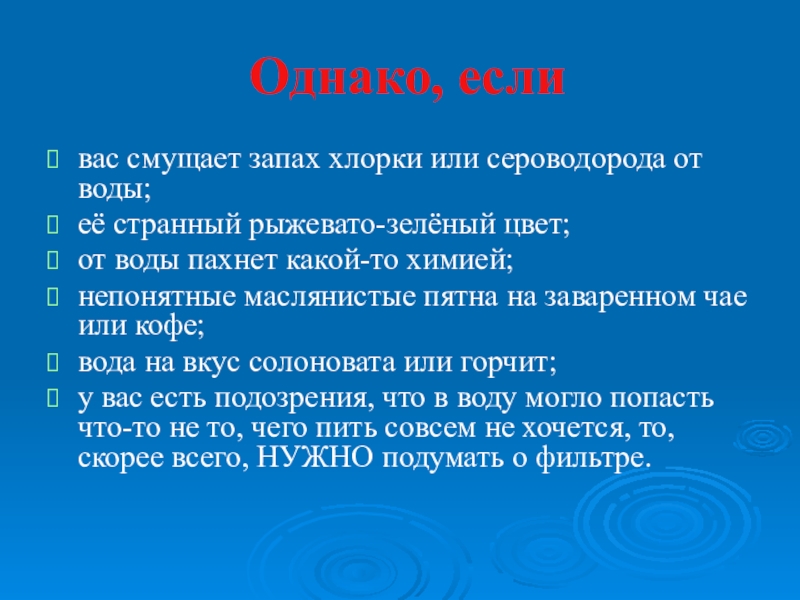 Однако, если

вас смущает запах хлорки или сероводорода от воды;

её странный рыжевато-зелёный цвет;

от воды пахнет какой-то химией;

непонятные маслянистые пятна на заваренном чае или кофе;

вода на вкус солоновата или горчит;

у вас есть подозрения, что в воду могло попасть что-то не то, чего пить совсем не хочется, то, скорее всего, НУЖНО подумать о фильтре.